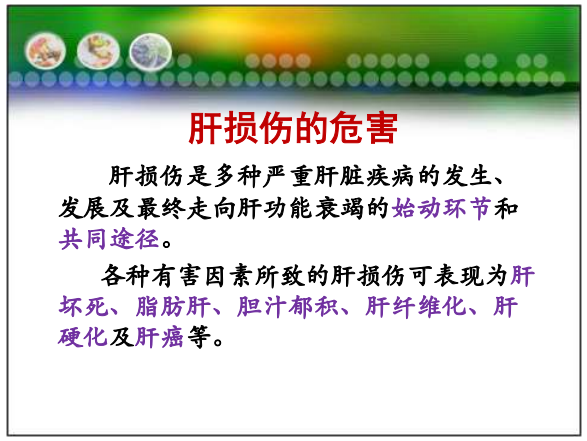 肝损伤的危害

肝损伤是多种严重肝脏疾病的发生、发展及最终走向肝功能衰竭的始动环节和共同途径。

各种有害因素所致的肝损伤可表现为肝坏死、脂肪肝、胆汁郁积、肝纤维化、肝硬化及肝癌等。